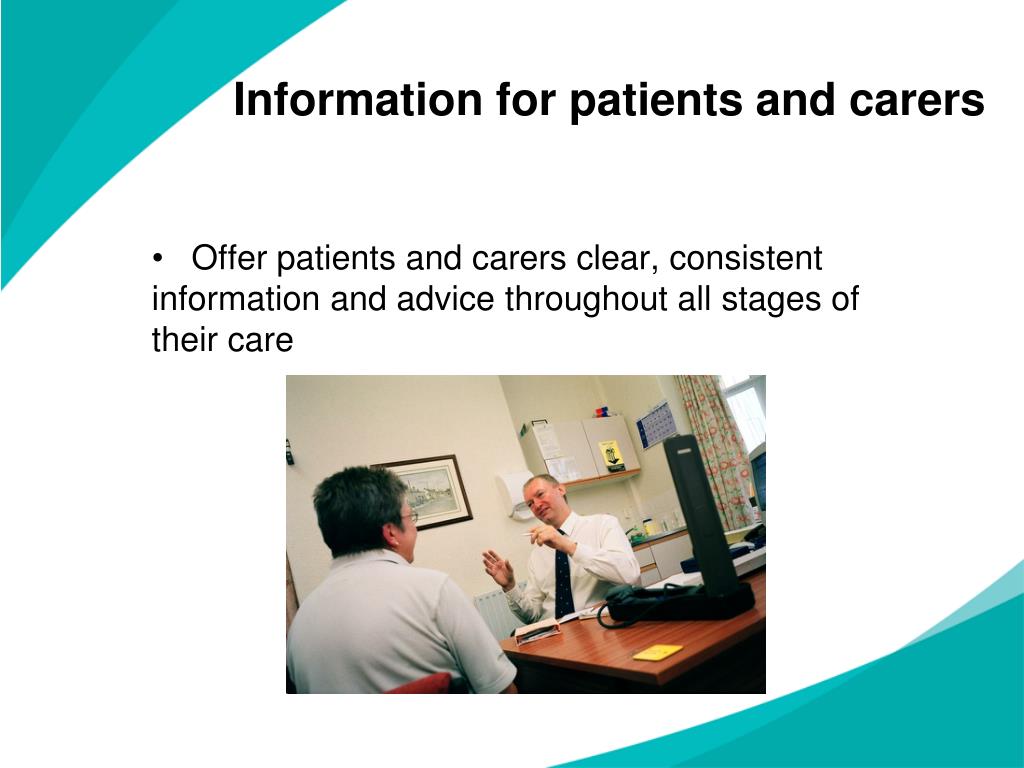 Information for patients and carers

• Offer patients and carers clear, consistent information and advice throughout all stages of their care